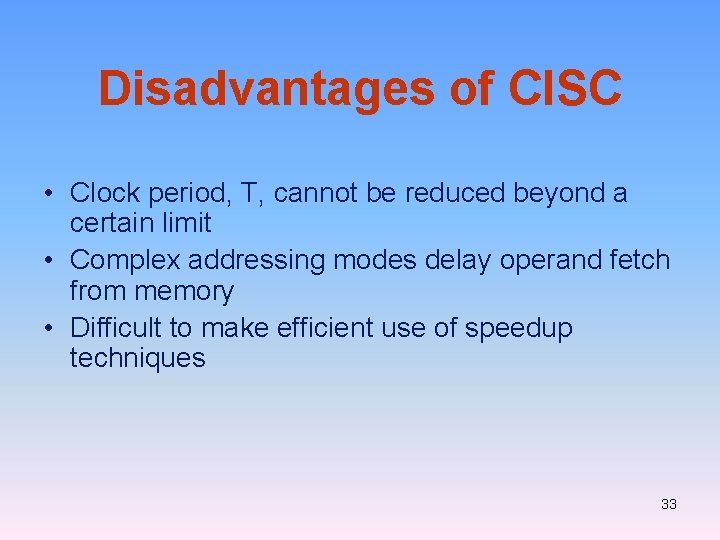 Disadvantages of CISC

• Clock period, T, cannot be reduced beyond a certain limit
• Complex addressing modes delay operand fetch from memory
• Difficult to make efficient use of speedup techniques

33